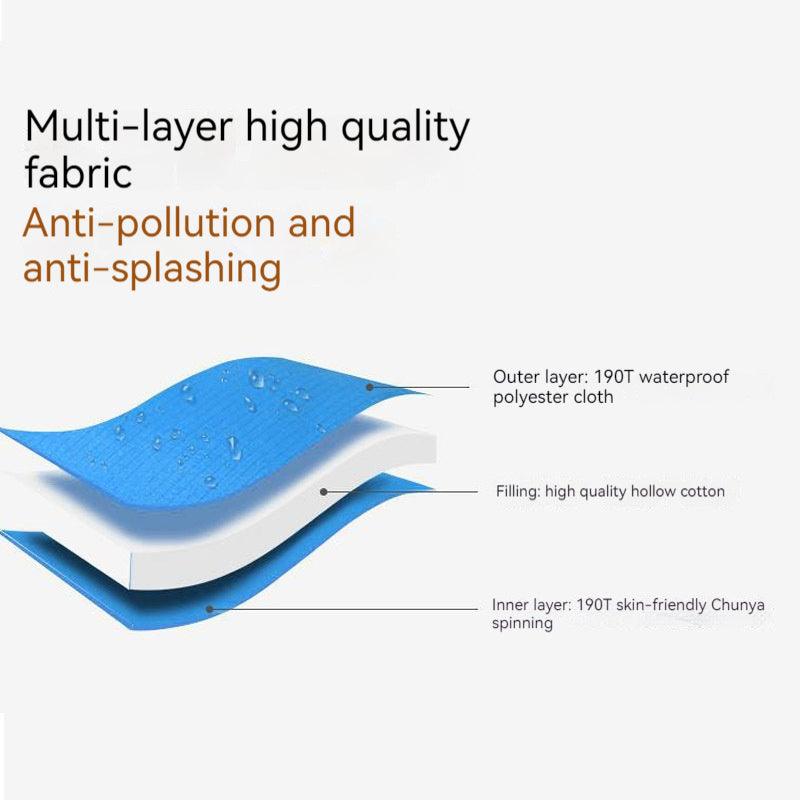 Multi-layer high quality fabric

Anti-pollution and anti-splashing

Outer layer: 190T waterproof polyester cloth

Filling: high quality hollow cotton

Inner layer: 190T skin-friendly Chunya spinning